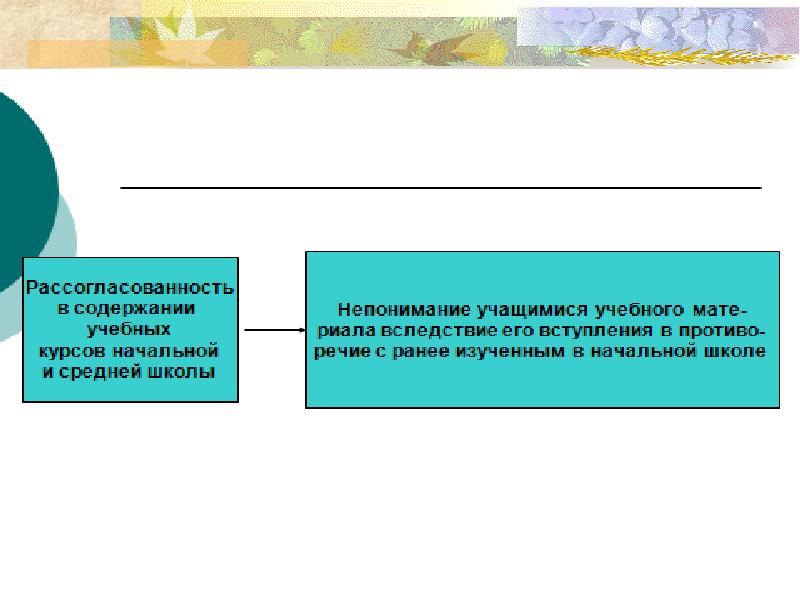 Рассогласованность в содержании учебных курсов начальной и средней школы

Непонимание учащимися учебного материала вследствие его вступления в противоречие с ранее изученным в начальной школе